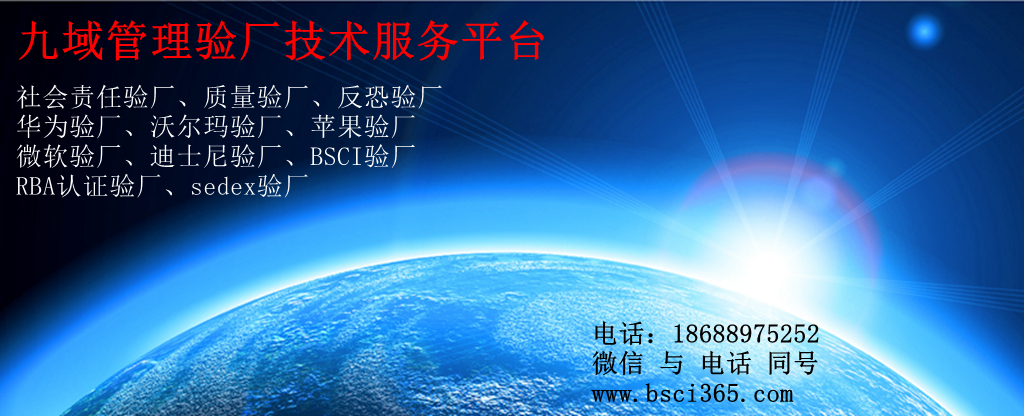 九域管理验厂技术服务平台

社会责任验厂、质量验厂、反恐验厂
华为验厂、沃尔玛验厂、苹果验厂
微软验厂、迪士尼验厂、BSCI验厂
RBA认证验厂、sedex验厂

电话：18688975252
微信 与 电话 同号
www.bsci365.com